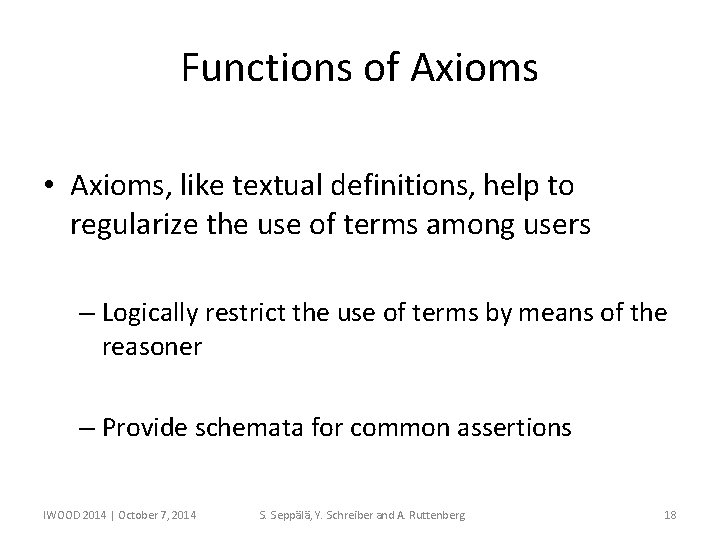 Functions of Axioms

• Axioms, like textual definitions, help to regularize the use of terms among users

– Logically restrict the use of terms by means of the reasoner

– Provide schemata for common assertions

IWOOD 2014 | October 7, 2014

S. Seppälä, Y. Schreiber and A. Ruttenberg

18